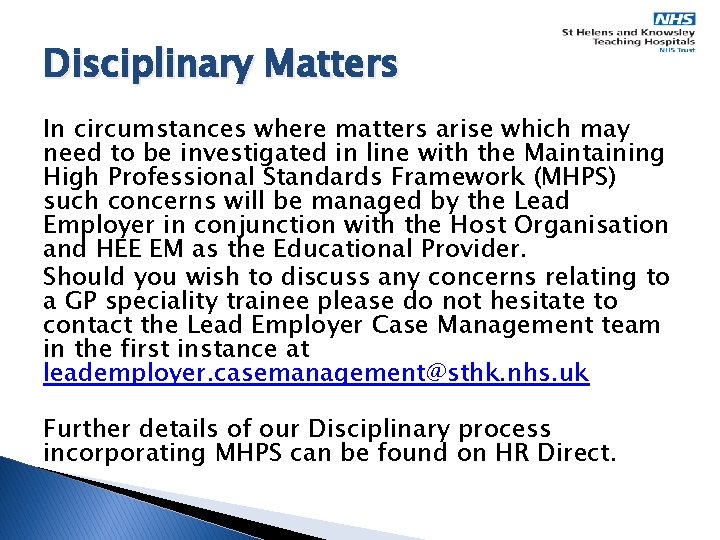 NHS
St Helens and Knowsley
Teaching Hospitals
NHS Trust

Disciplinary Matters

In circumstances where matters arise which may need to be investigated in line with the Maintaining High Professional Standards Framework (MHPS) such concerns will be managed by the Lead Employer in conjunction with the Host Organisation and HEE EM as the Educational Provider.

Should you wish to discuss any concerns relating to a GP speciality trainee please do not hesitate to contact the Lead Employer Case Management team in the first instance at leademployer.casemanagement@sthk.nhs.uk

Further details of our Disciplinary process incorporating MHPS can be found on HR Direct.